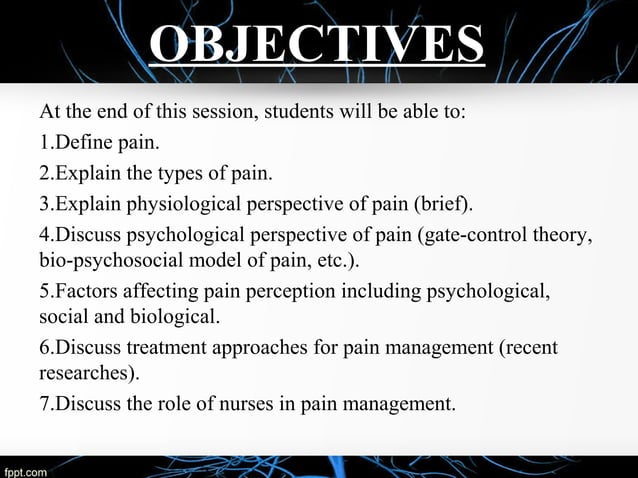 OBJECTIVES

At the end of this session, students will be able to:

1.Define pain.

2.Explain the types of pain.

3.Explain physiological perspective of pain (brief).

4.Discuss psychological perspective of pain (gate-control theory, bio-psychosocial model of pain, etc.).

5.Factors affecting pain perception including psychological, social and biological.

6.Discuss treatment approaches for pain management (recent researches).

7.Discuss the role of nurses in pain management.

fppt.com